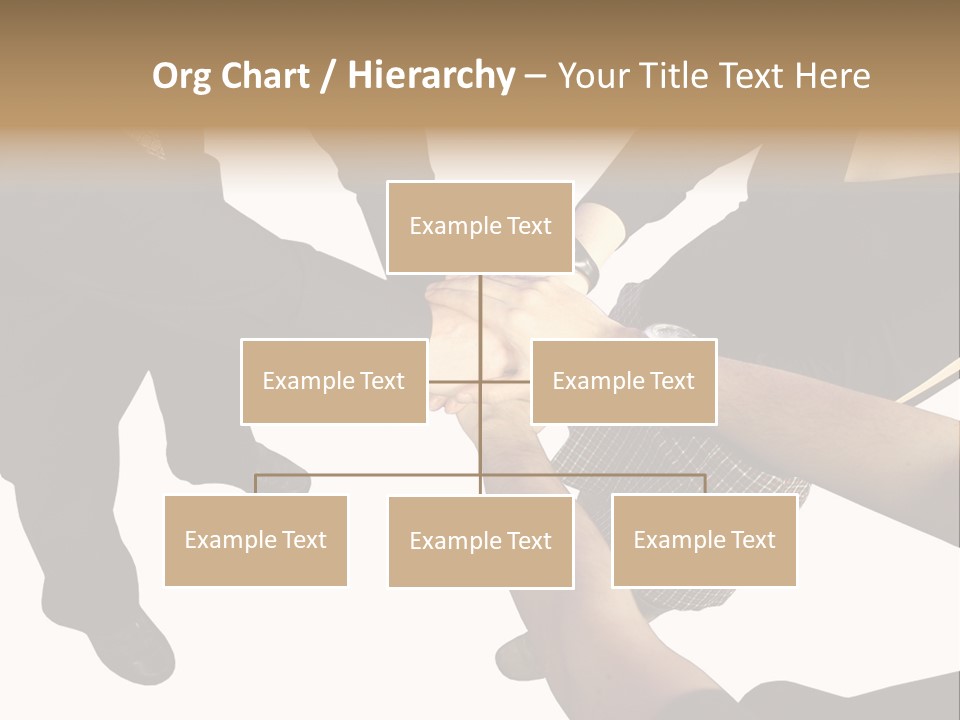 Org Chart / Hierarchy – Your Title Text Here

Example Text

Example Text

Example Text

Example Text

Example Text

Example Text